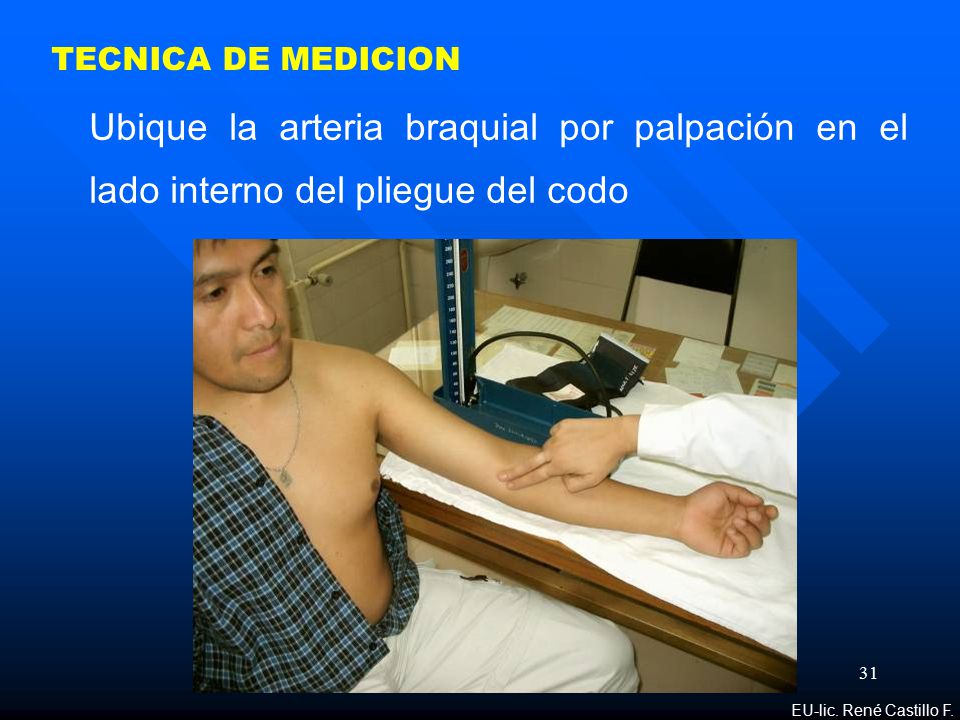 TECNICA DE MEDICION

Ubique la arteria braquial por palpación en el lado interno del pliegue del codo

31

EU-lic. René Castillo F.